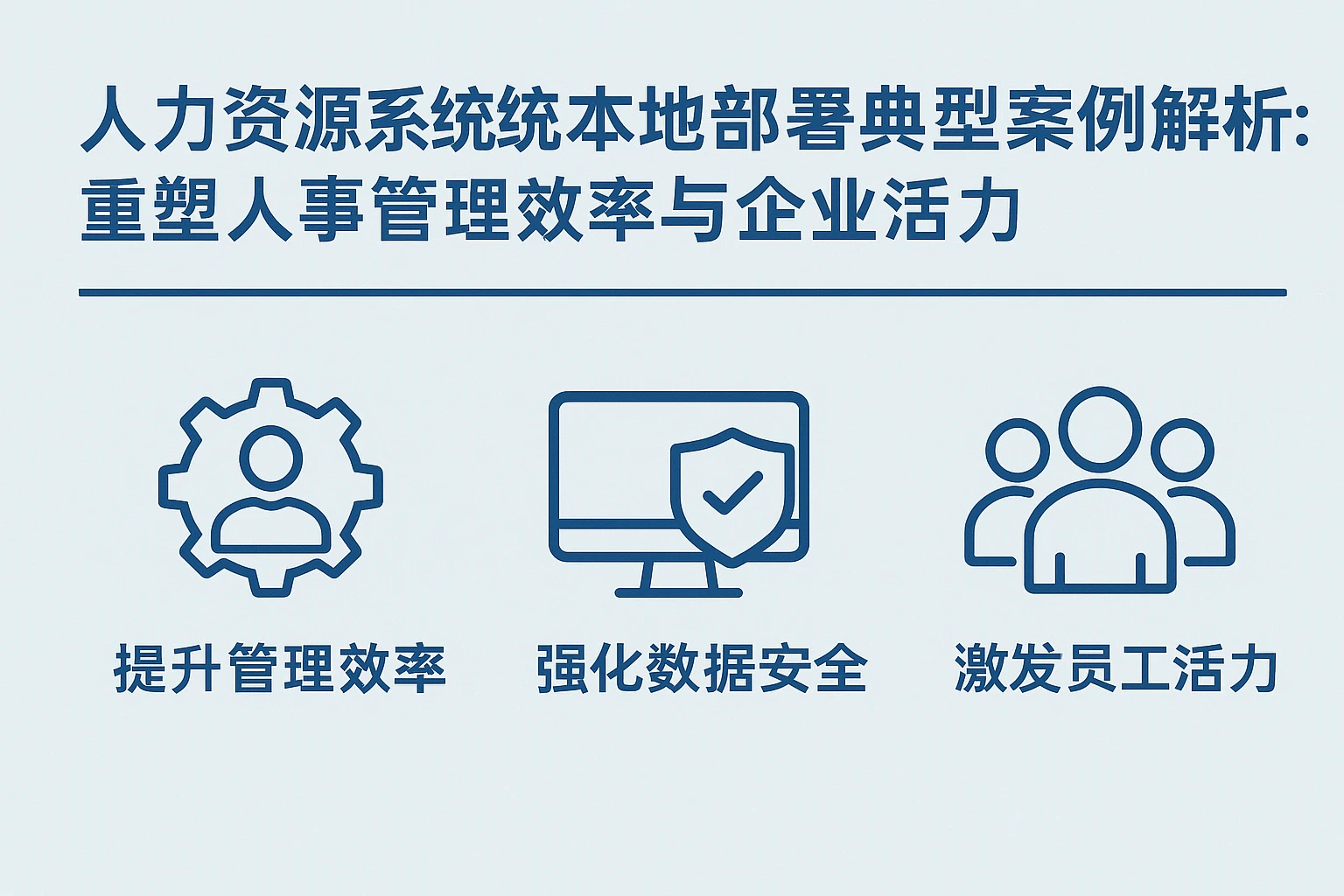 人力资源系统统本地部署典型案例解析:
重塑人事管理效率与企业活力

提升管理效率

强化数据安全

激发员工活力